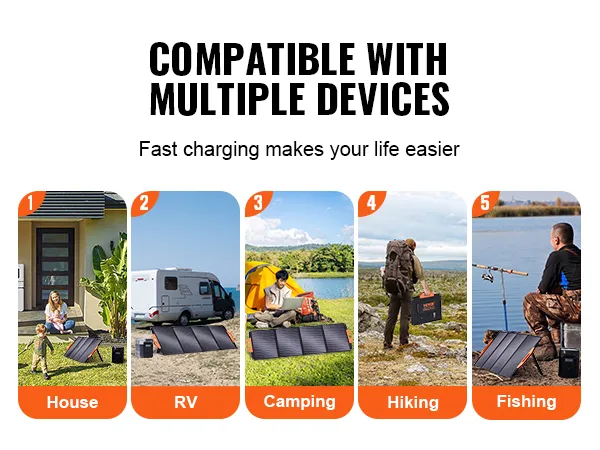 COMPATIBLE WITH MULTIPLE DEVICES

Fast charging makes your life easier

1
House

2
RV

3
Camping

4
Hiking

5
Fishing